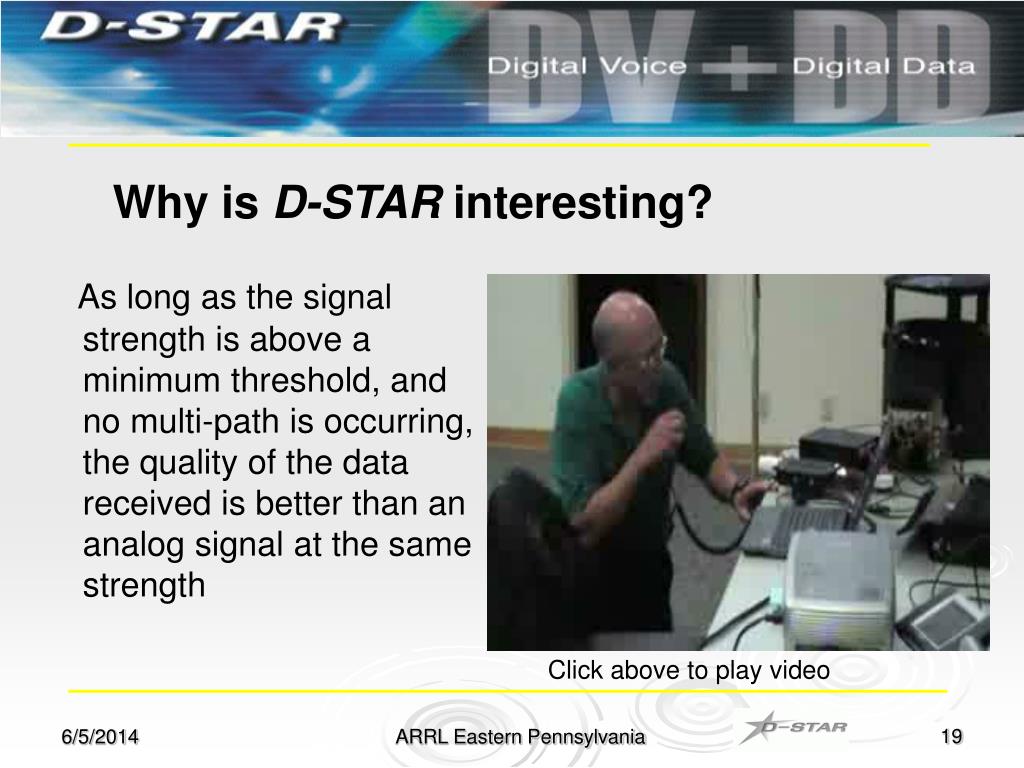 D-STAR

DV + DD

Digital Voice + Digital Data

Why is D-STAR interesting?

As long as the signal strength is above a minimum threshold, and no multi-path is occurring, the quality of the data received is better than an analog signal at the same strength

Click above to play video

6/5/2014

ARRL Eastern Pennsylvania

D-STAR

19